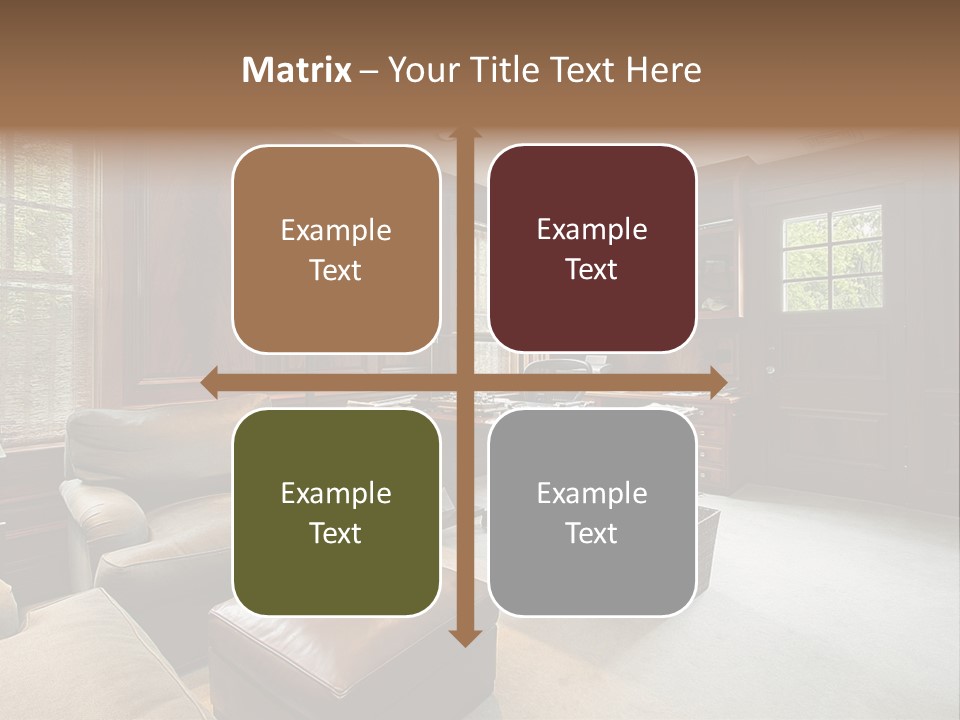 Matrix – Your Title Text Here

Example Text

Example Text

Example Text

Example Text